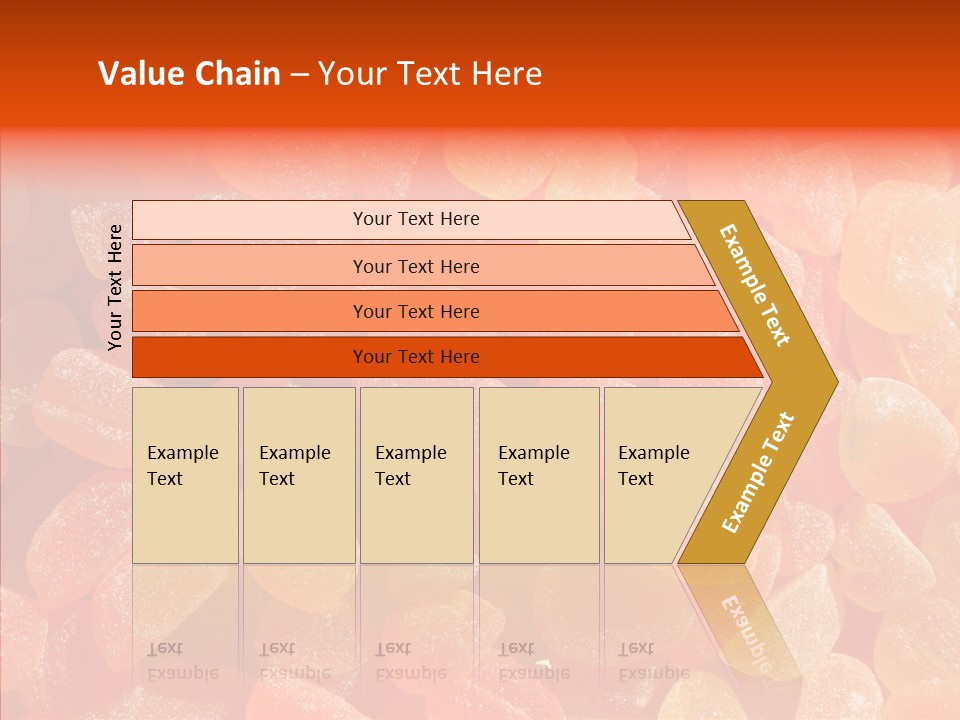 Value Chain – Your Text Here

Your Text Here

Your Text Here

Your Text Here

Your Text Here

Your Text Here

Example Text

Example Text

Example Text

Example Text

Example Text

Example Text

Example Text